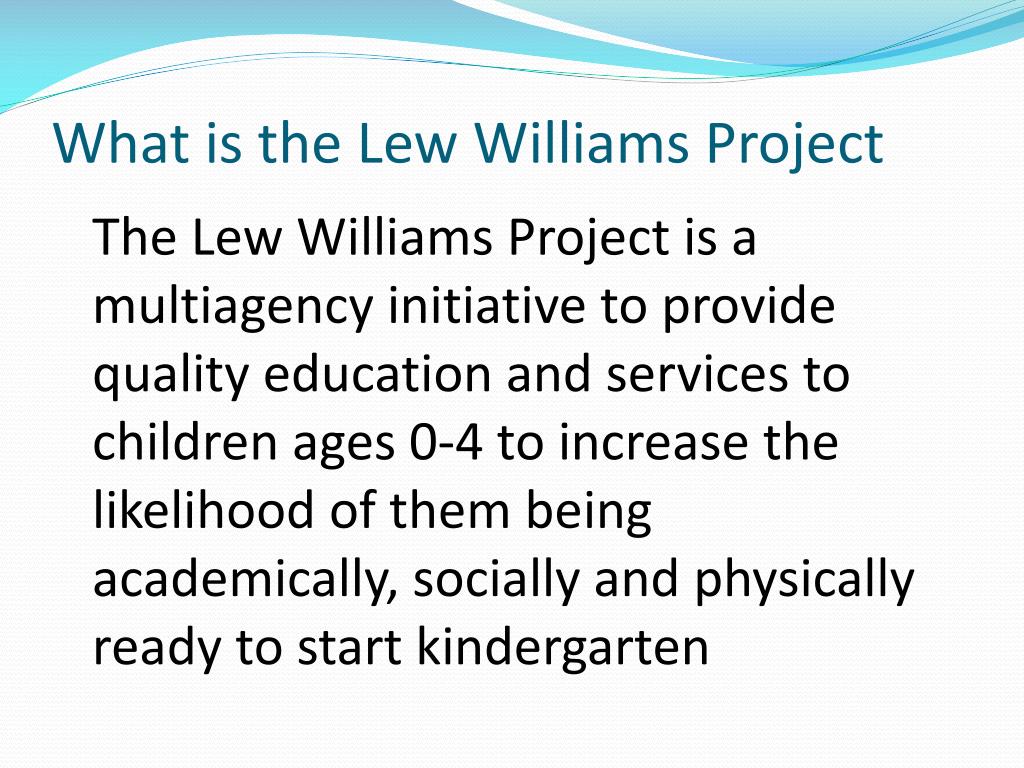 What is the Lew Williams Project

The Lew Williams Project is a multiagency initiative to provide quality education and services to children ages 0-4 to increase the likelihood of them being academically, socially and physically ready to start kindergarten